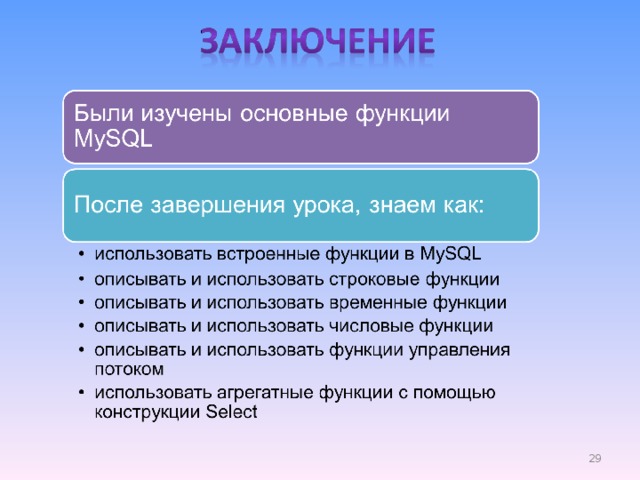 ЗАКЛЮЧЕНИЕ

Были изучены основные функции MySQL

После завершения урока, знаем как:

• использовать встроенные функции в MySQL
• описывать и использовать строковые функции
• описывать и использовать временные функции
• описывать и использовать числовые функции
• описывать и использовать функции управления потоком
• использовать агрегатные функции с помощью конструкции Select

29